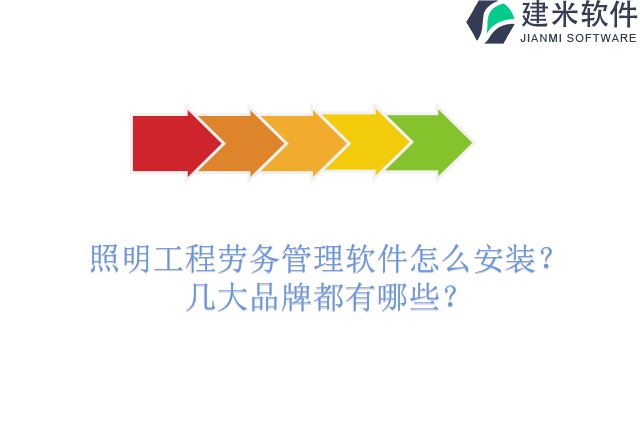 建米软件
JIANMI SOFTWARE

照明工程劳务管理软件怎么安装?
几大品牌都有哪些?